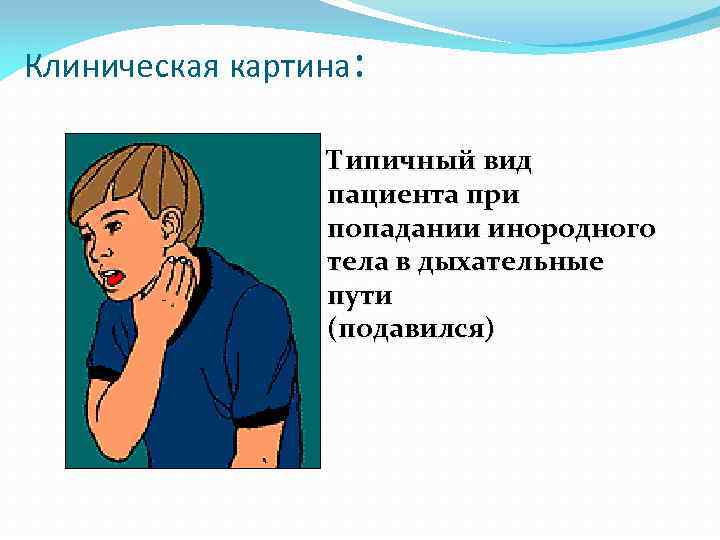 Клиническая картина:

Типичный вид пациента при попадании инородного тела в дыхательные пути
(подавился)